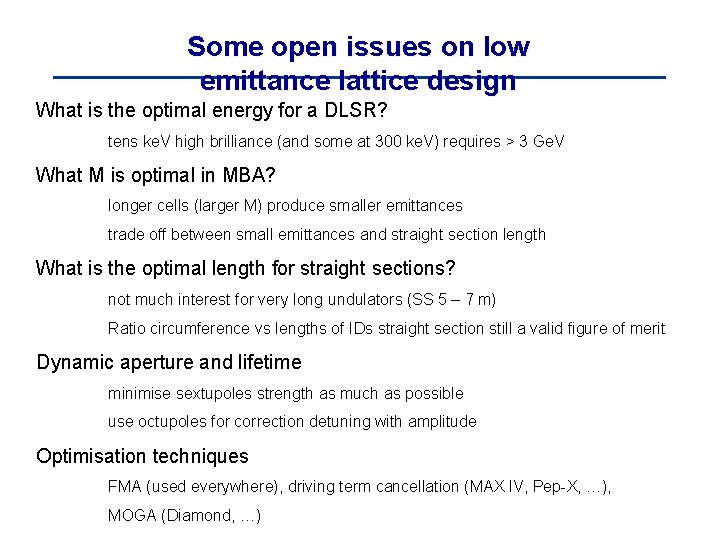 Some open issues on low emittance lattice design

What is the optimal energy for a DLSR?

tens keV high brilliance (and some at 300 keV) requires > 3 GeV

What M is optimal in MBA?

longer cells (larger M) produce smaller emittances

trade off between small emittances and straight section length

What is the optimal length for straight sections?

not much interest for very long undulators (SS 5 – 7 m)

Ratio circumference vs lengths of IDs straight section still a valid figure of merit

Dynamic aperture and lifetime

minimise sextupoles strength as much as possible

use octupoles for correction detuning with amplitude

Optimisation techniques

FMA (used everywhere), driving term cancellation (MAX IV, Pep-X, …),

MOGA (Diamond, …)